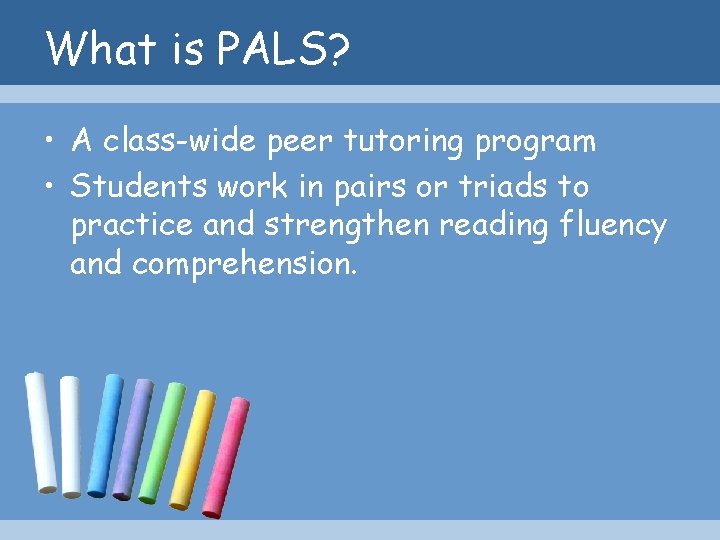 What is PALS?

• A class-wide peer tutoring program
• Students work in pairs or triads to practice and strengthen reading fluency and comprehension.